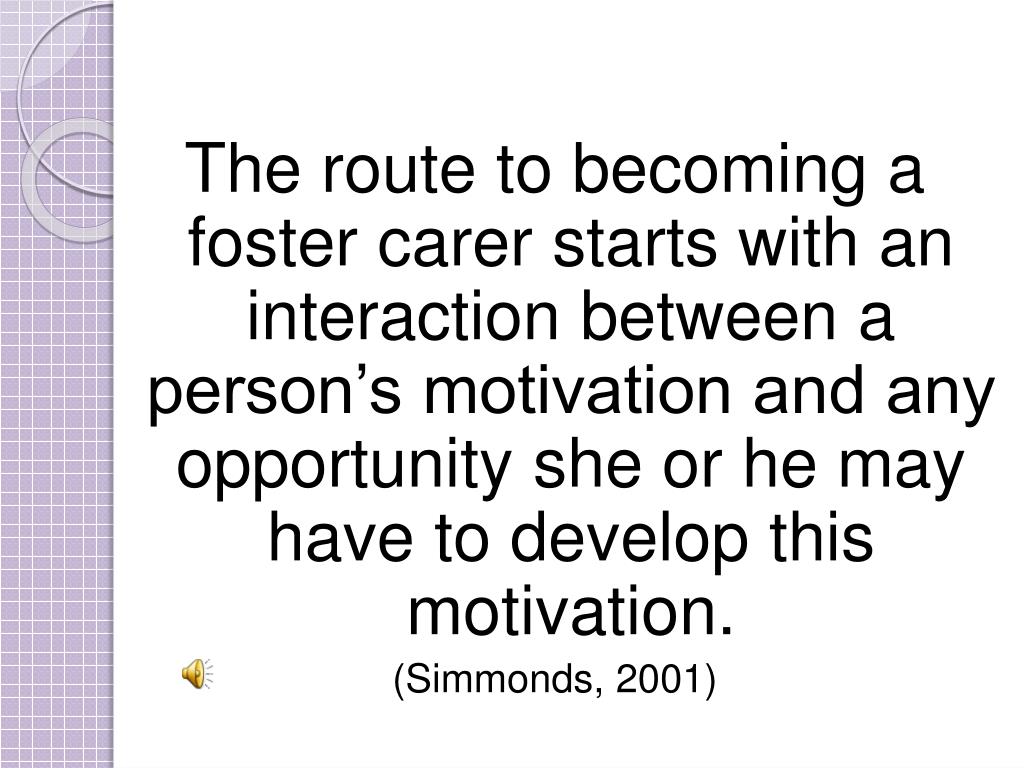 The route to becoming a foster carer starts with an interaction between a person’s motivation and any opportunity she or he may have to develop this motivation.

(Simmonds, 2001)